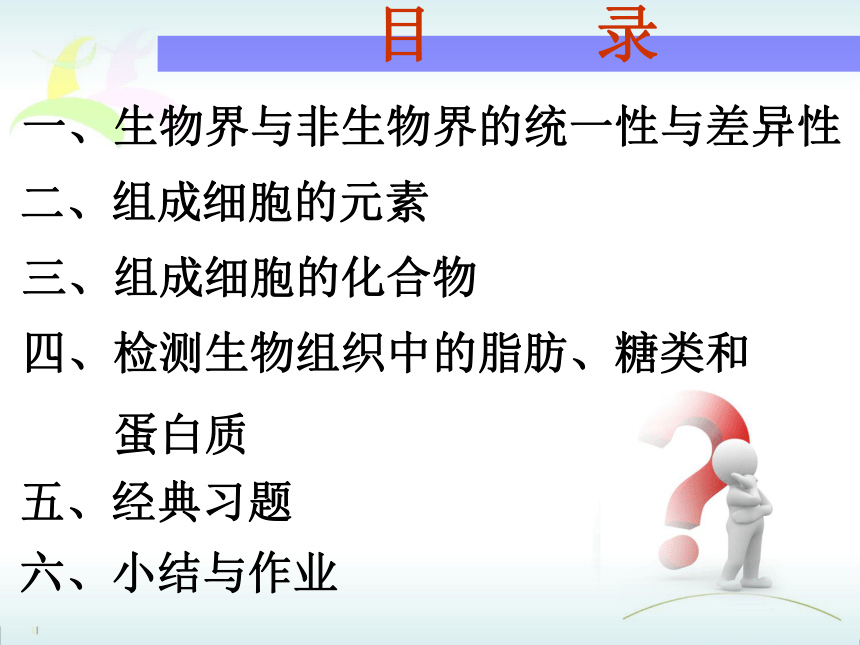 目　　录

一、生物界与非生物界的统一性与差异性

二、组成细胞的元素

三、组成细胞的化合物

四、检测生物组织中的脂肪、糖类和蛋白质

五、经典习题

六、小结与作业